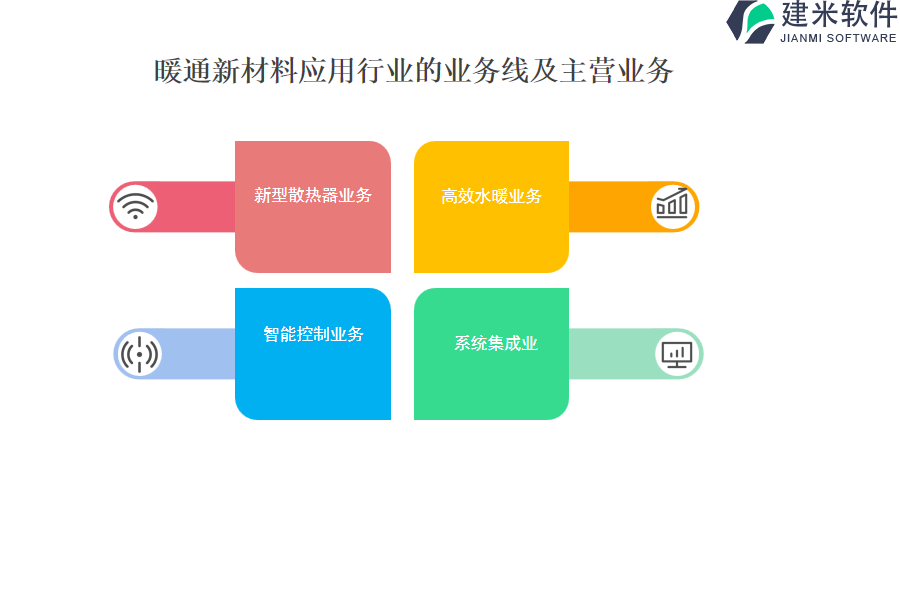 建米软件
JIANMI SOFTWARE

暖通新材料应用行业的业务线及主营业务

新型散热器业务

高效水暖业务

智能控制业务

系统集成业